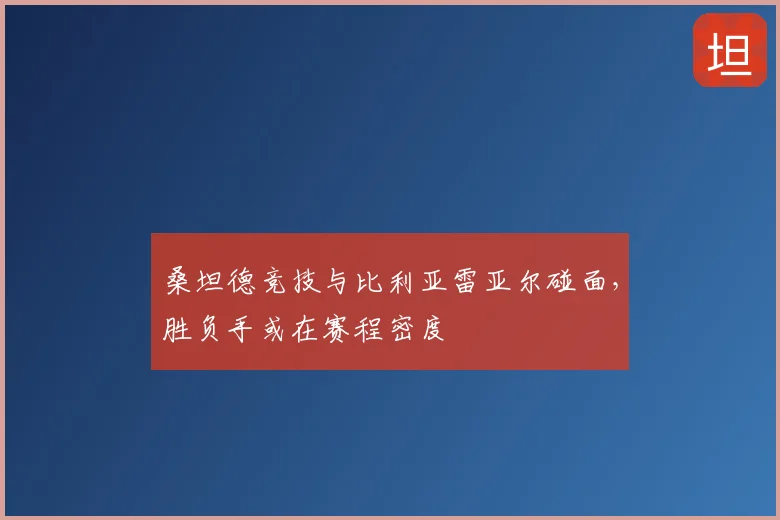 坦

桑坦德竞技与比利亚雷亚尔碰面，胜负手或在赛程密度